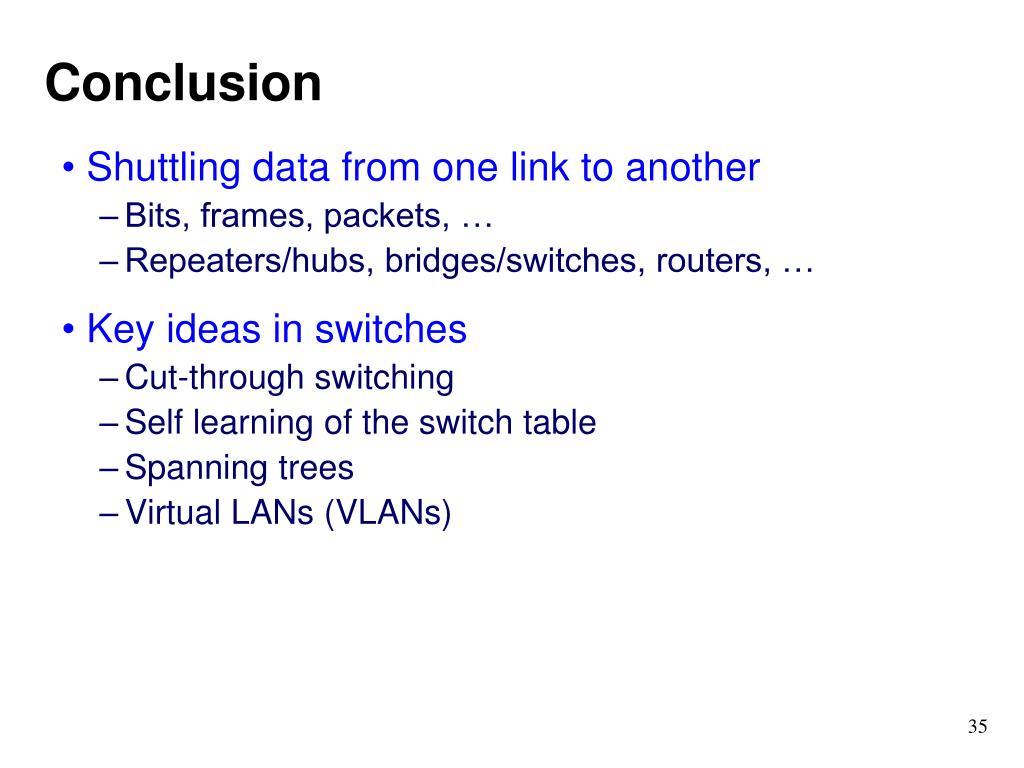 Conclusion

• Shuttling data from one link to another
– Bits, frames, packets, …
– Repeaters/hubs, bridges/switches, routers, …

• Key ideas in switches
– Cut-through switching
– Self learning of the switch table
– Spanning trees
– Virtual LANs (VLANs)

35